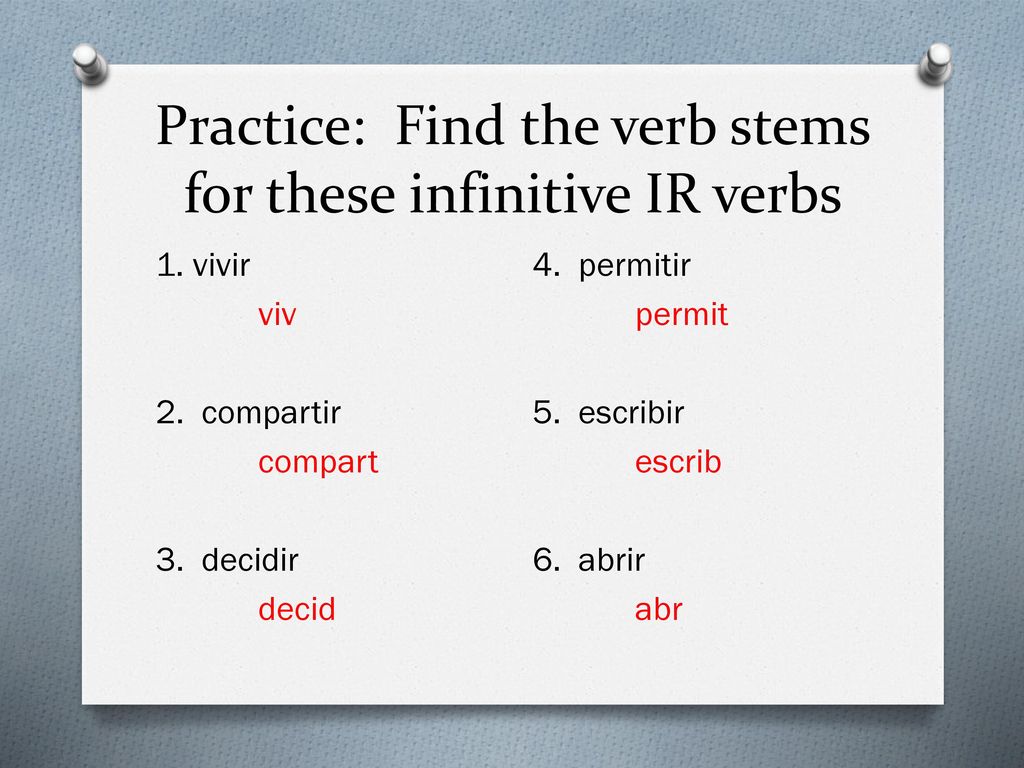 Practice: Find the verb stems for these infinitive IR verbs

1. vivir
viv

2. compartir
compart

3. decidir
decid

4. permitir
permit

5. escribir
escrib

6. abrir
abr